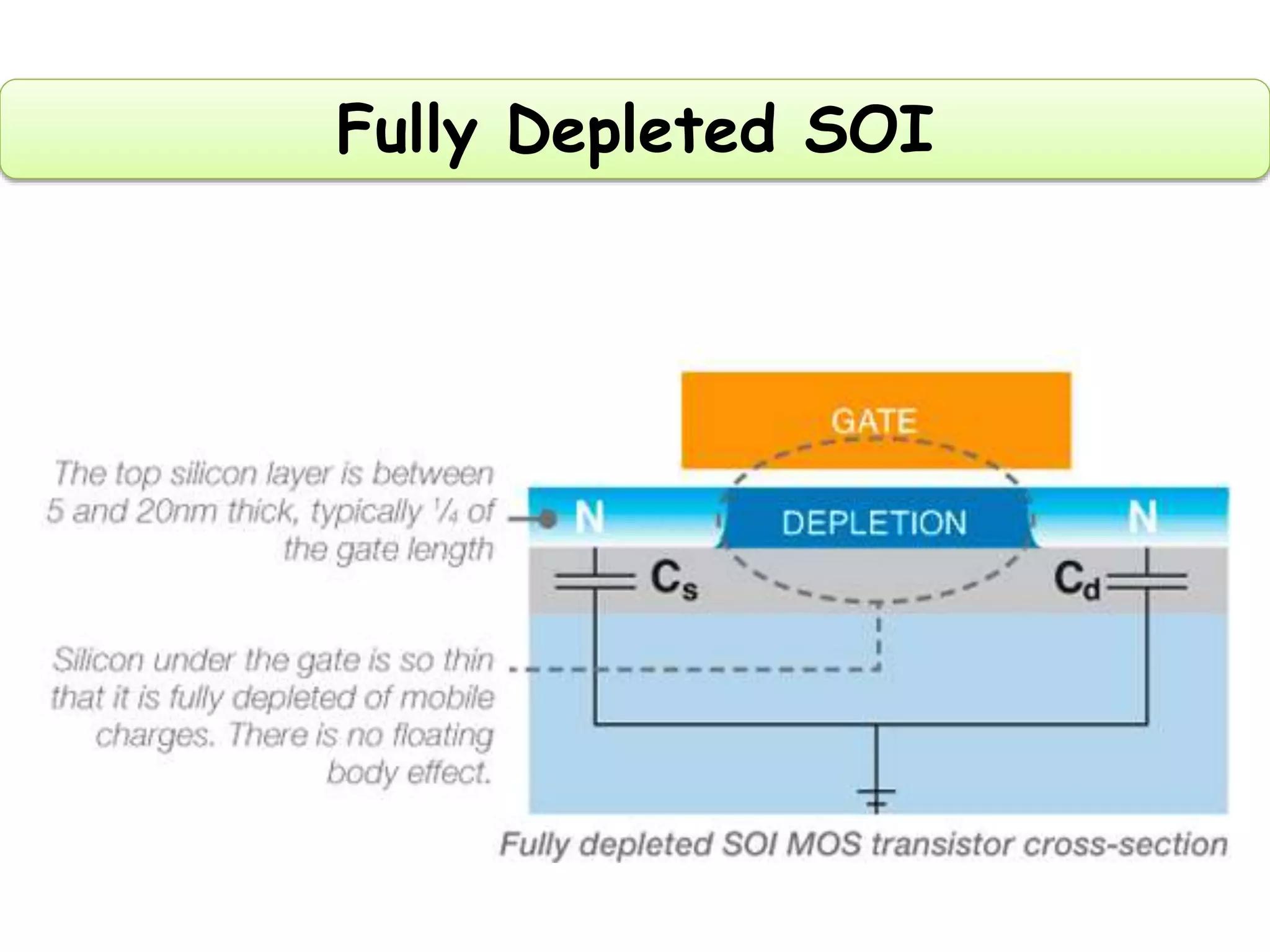 Fully Depleted SOI

The top silicon layer is between 5 and 20nm thick, typically ¼ of the gate length

Silicon under the gate is so thin that it is fully depleted of mobile charges. There is no floating body effect.

GATE

N

DEPLETION

N

$C_s$

$C_d$

Fully depleted SOI MOS transistor cross-section